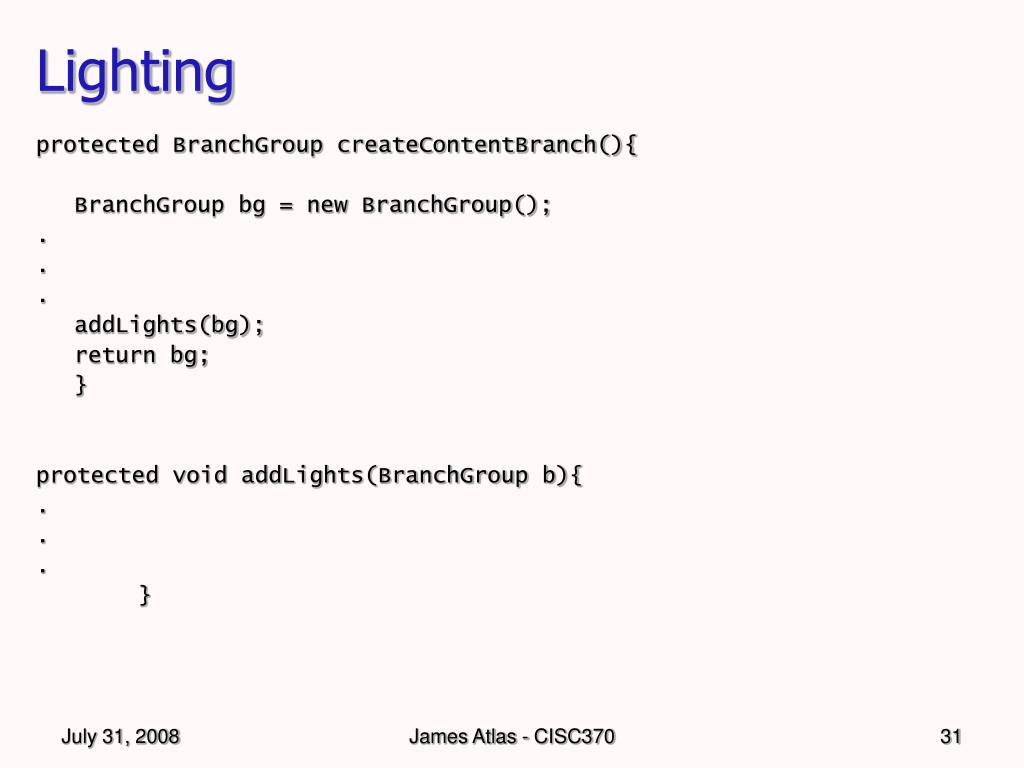 Lighting

protected BranchGroup createContentBranch(){

BranchGroup bg = new BranchGroup();
.
.
.
addLights(bg);
return bg;
}

protected void addLights(BranchGroup b){
.
.
.
}

July 31, 2008

James Atlas - CISC370

31